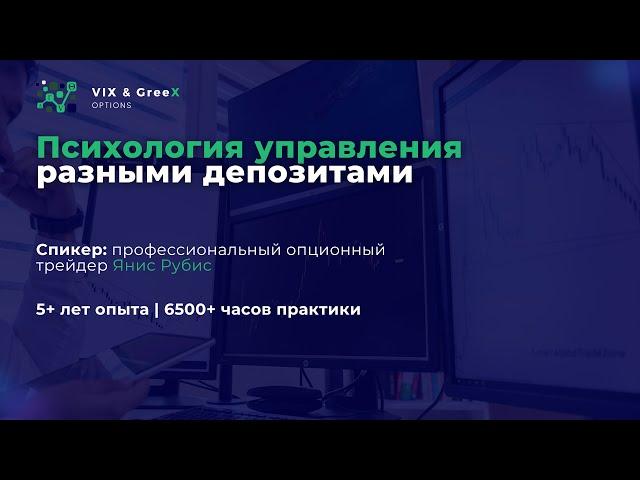 VIX & GreeX
OPTIONS

Психология управления
разными депозитами

Спикер: профессиональный опционный трейдер Янис Рубис

5+ лет опыта | 6500+ часов практики